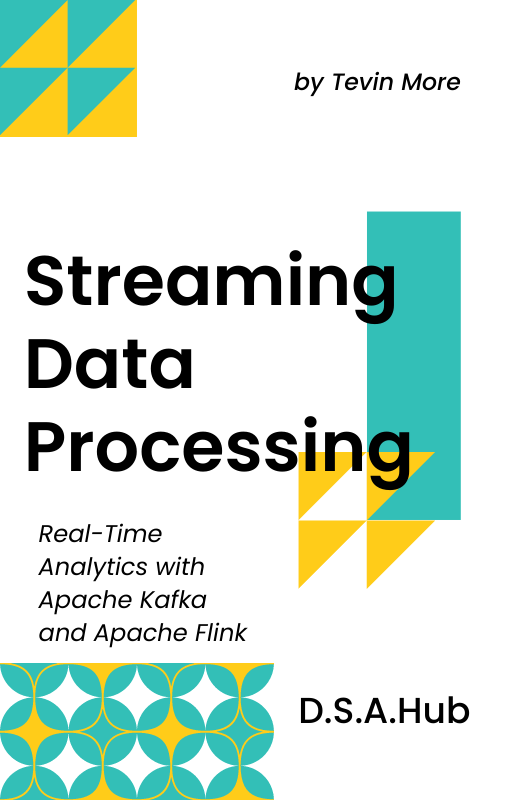 by Tevin More

Streaming Data Processing

Real-Time Analytics with Apache Kafka and Apache Flink

D.S.A.Hub